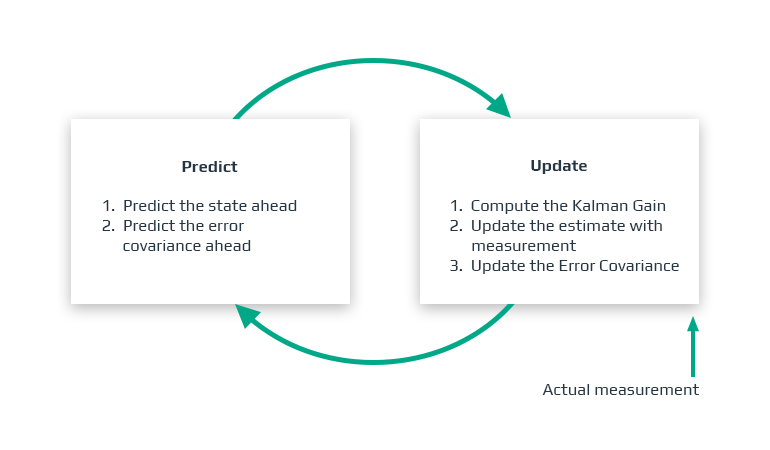 Predict

1. Predict the state ahead
2. Predict the error covariance ahead

Update

1. Compute the Kalman Gain
2. Update the estimate with measurement
3. Update the Error Covariance

Actual measurement